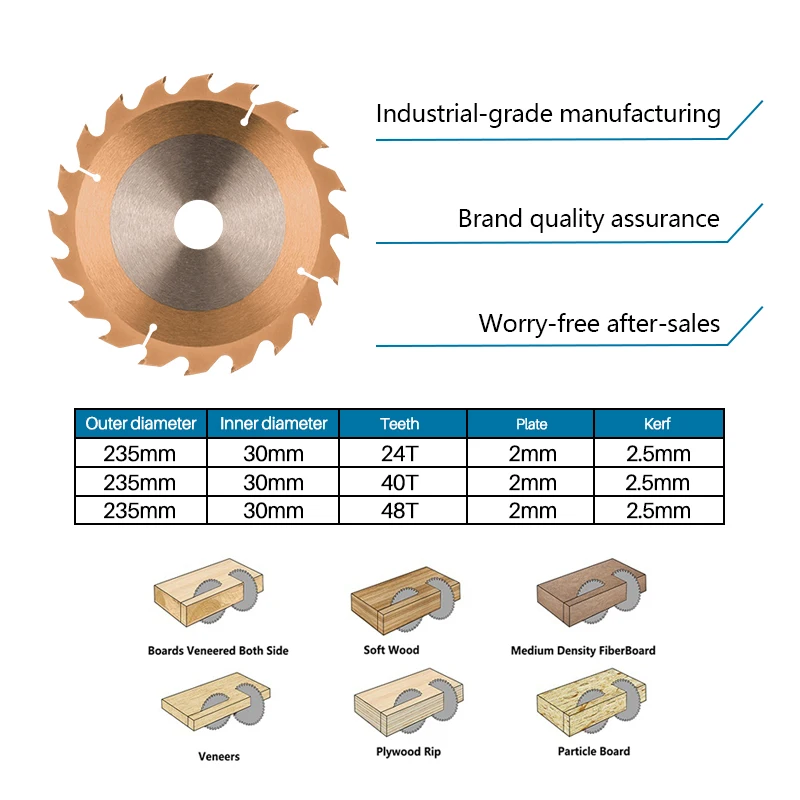 Industrial-grade manufacturing

Brand quality assurance

Worry-free after-sales

| Outer diameter | Inner diameter | Teeth | Plate | Kerf |
|---|---|---|---|---|
| 235mm | 30mm | 24T | 2mm | 2.5mm |
| 235mm | 30mm | 40T | 2mm | 2.5mm |
| 235mm | 30mm | 48T | 2mm | 2.5mm |

Boards Veneered Both Side

Soft Wood

Medium Density FiberBoard

Veneers

Plywood Rip

Particle Board